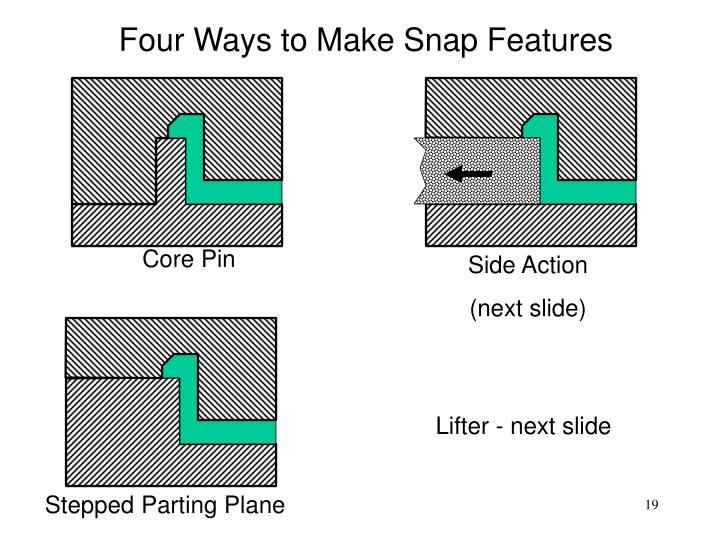 Four Ways to Make Snap Features

Core Pin

Side Action

(next slide)

Stepped Parting Plane

Lifter - next slide

19